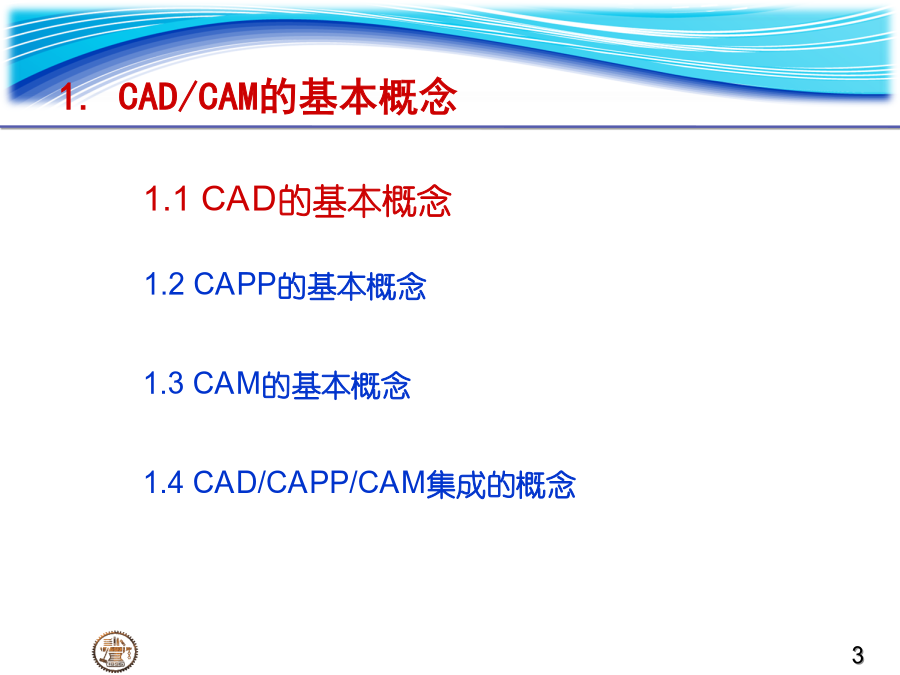 1. CAD/CAM的基本概念

1.1 CAD的基本概念

1.2 CAPP的基本概念

1.3 CAM的基本概念

1.4 CAD/CAPP/CAM集成的概念

3